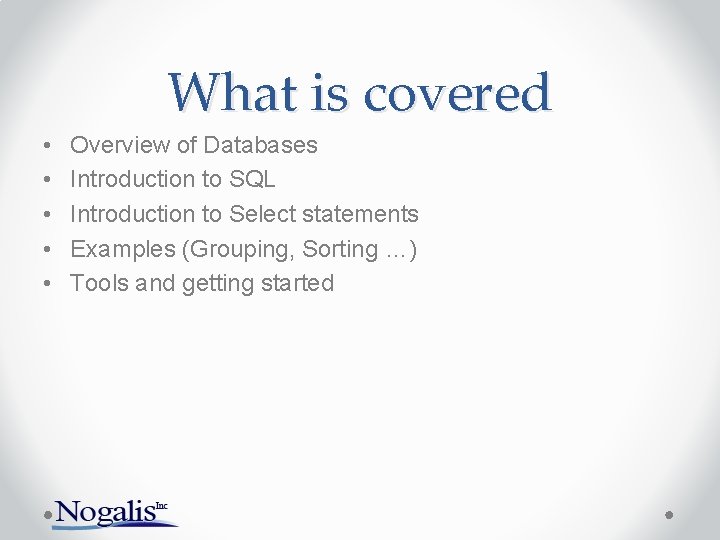 What is covered

• Overview of Databases
• Introduction to SQL
• Introduction to Select statements
• Examples (Grouping, Sorting …)
• Tools and getting started

Nogalis Inc